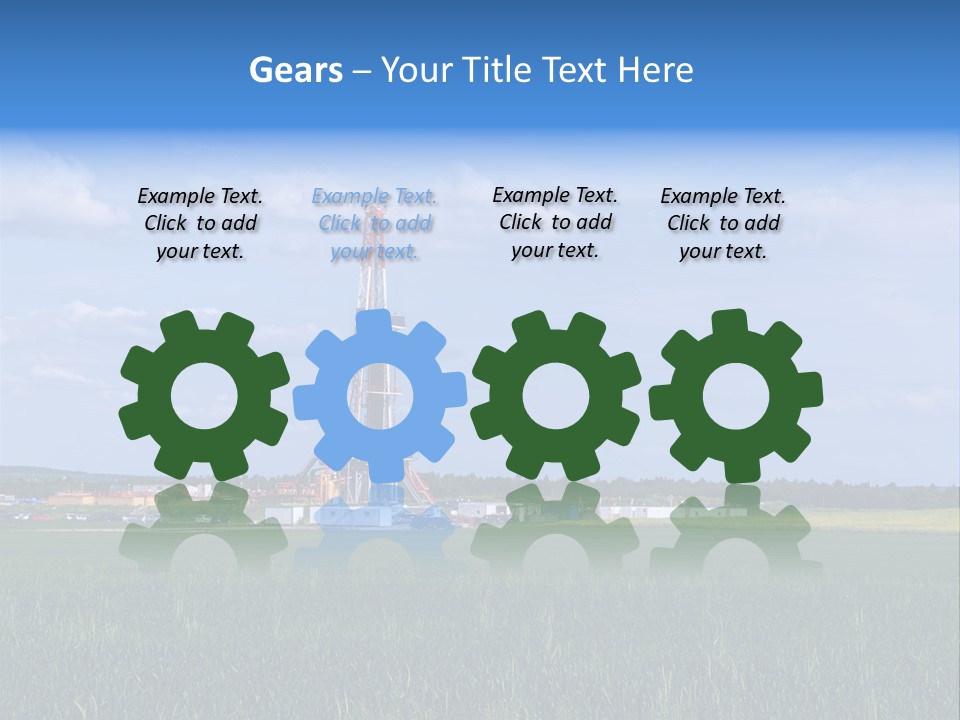 Gears – Your Title Text Here

Example Text. Click to add your text.

Example Text. Click to add your text.

Example Text. Click to add your text.

Example Text. Click to add your text.